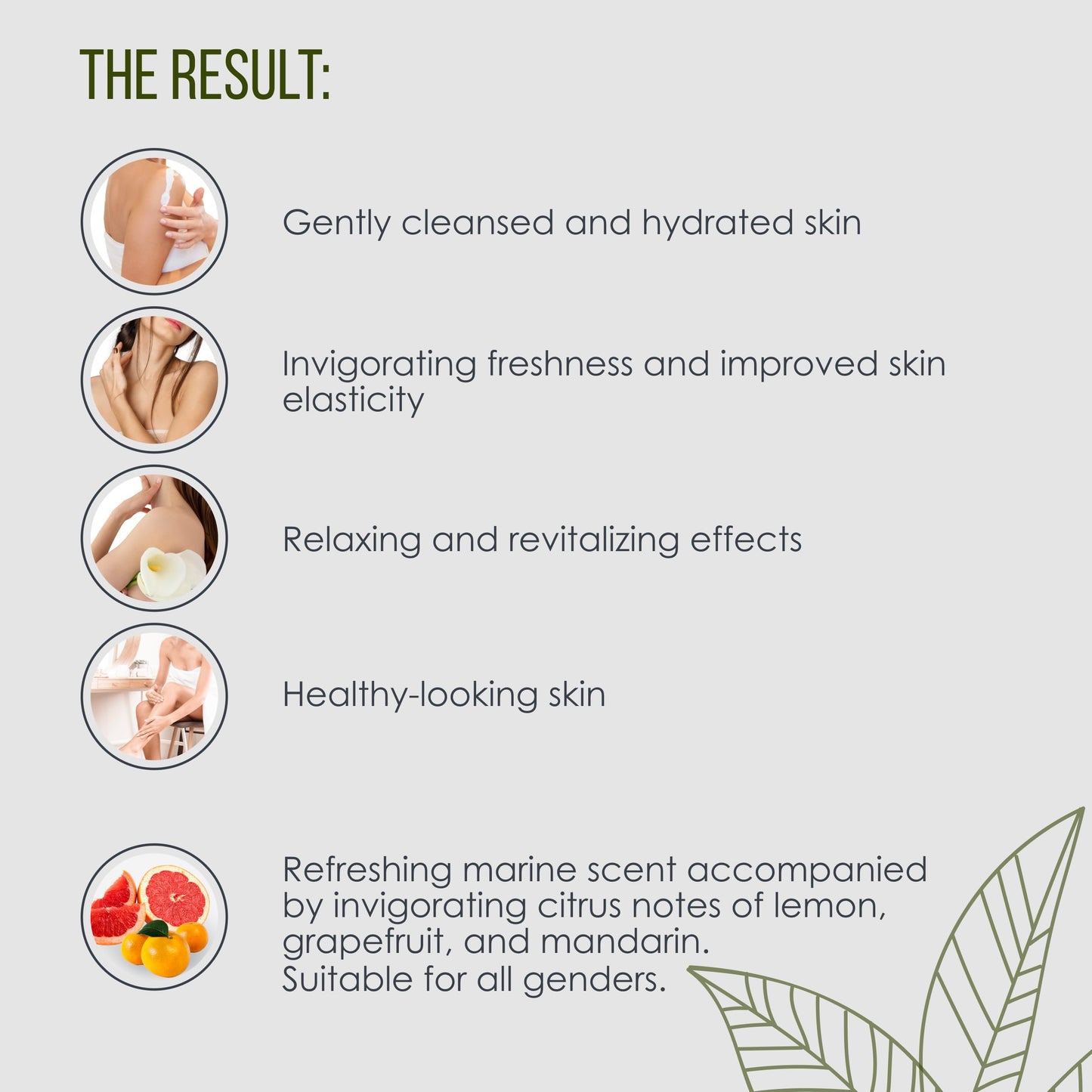 THE RESULT:

Gently cleansed and hydrated skin

Invigorating freshness and improved skin elasticity

Relaxing and revitalizing effects

Healthy-looking skin

Refreshing marine scent accompanied by invigorating citrus notes of lemon, grapefruit, and mandarin.
Suitable for all genders.